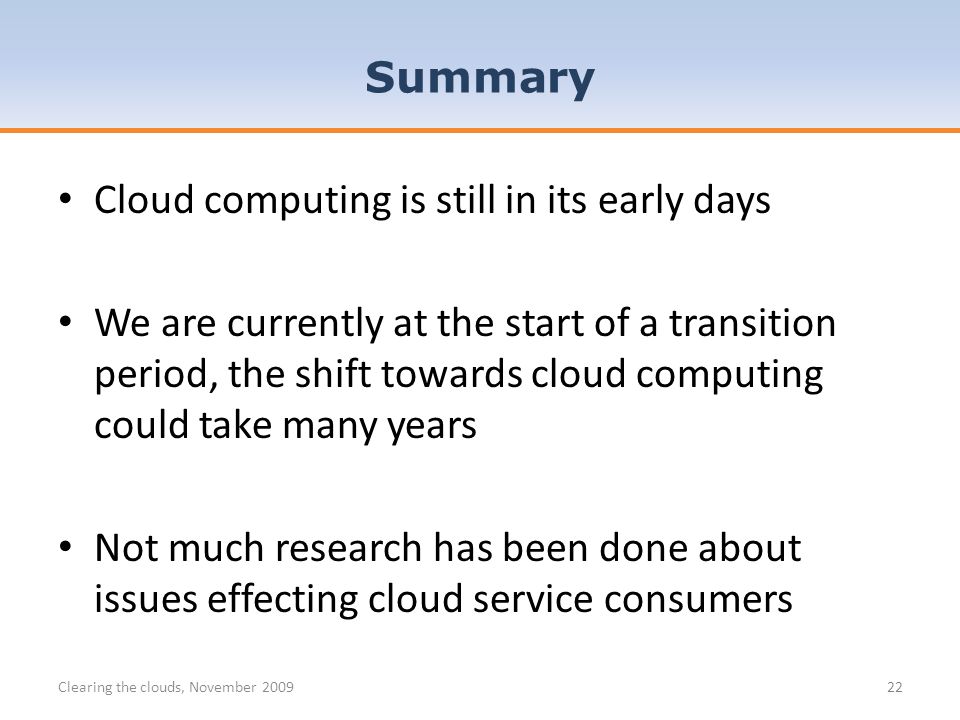 Summary

• Cloud computing is still in its early days

• We are currently at the start of a transition period, the shift towards cloud computing could take many years

• Not much research has been done about issues effecting cloud service consumers

Clearing the clouds, November 2009

22